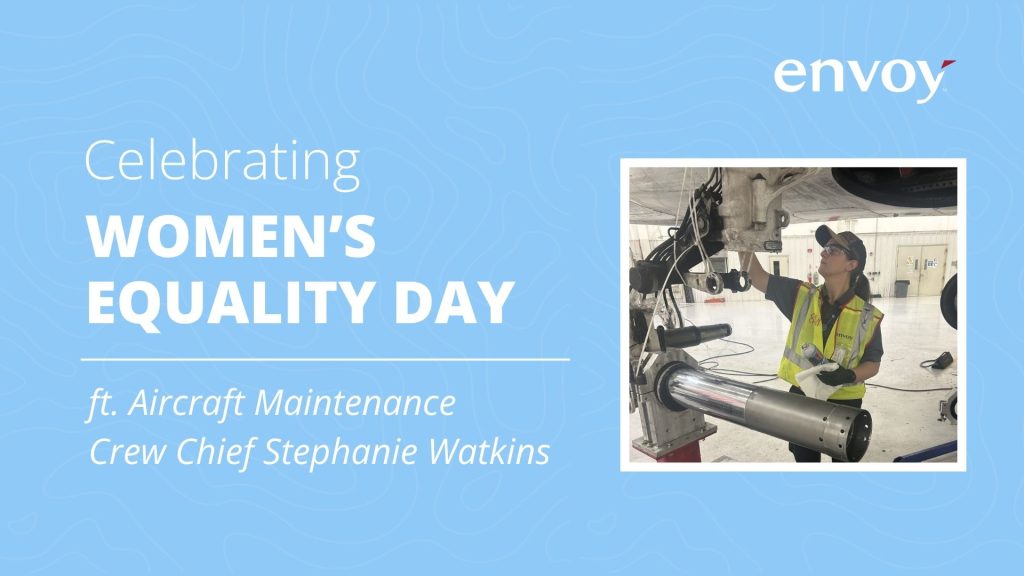 envoy

Celebrating
WOMEN'S EQUALITY DAY

ft. Aircraft Maintenance Crew Chief Stephanie Watkins